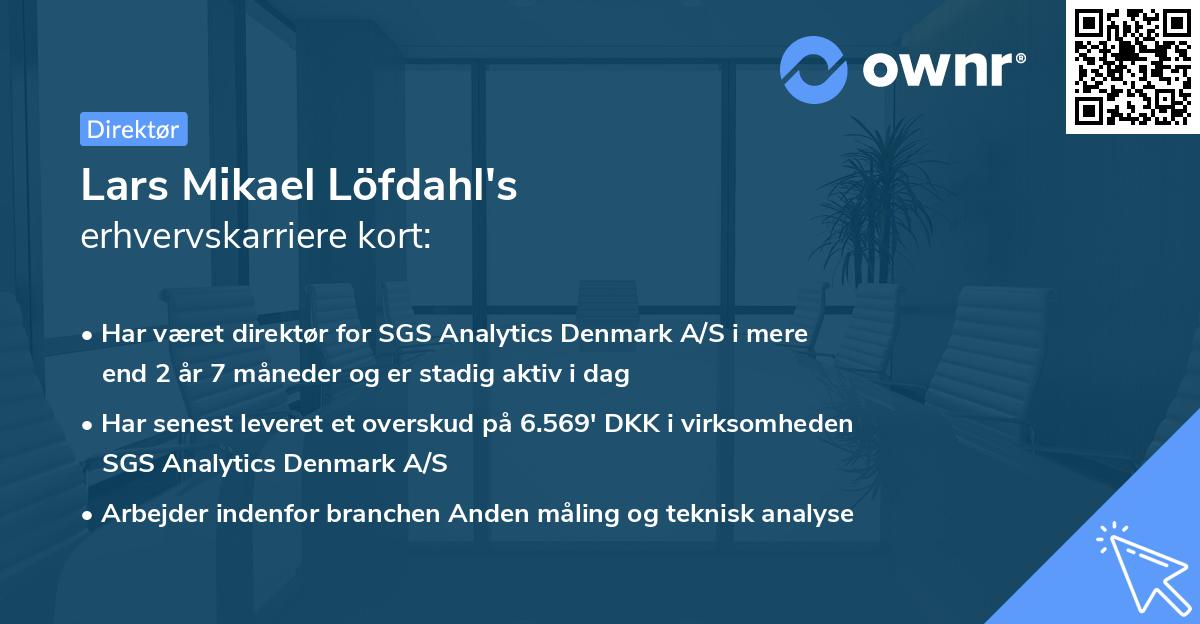 ownr®

Direktør

Lars Mikael Löfdahl's
erhvervskarriere kort:

• Har været direktør for SGS Analytics Denmark A/S i mere end 2 år 7 måneder og er stadig aktiv i dag

• Har senest leveret et overskud på 6.569' DKK i virksomheden SGS Analytics Denmark A/S

• Arbejder indenfor branchen Anden måling og teknisk analyse